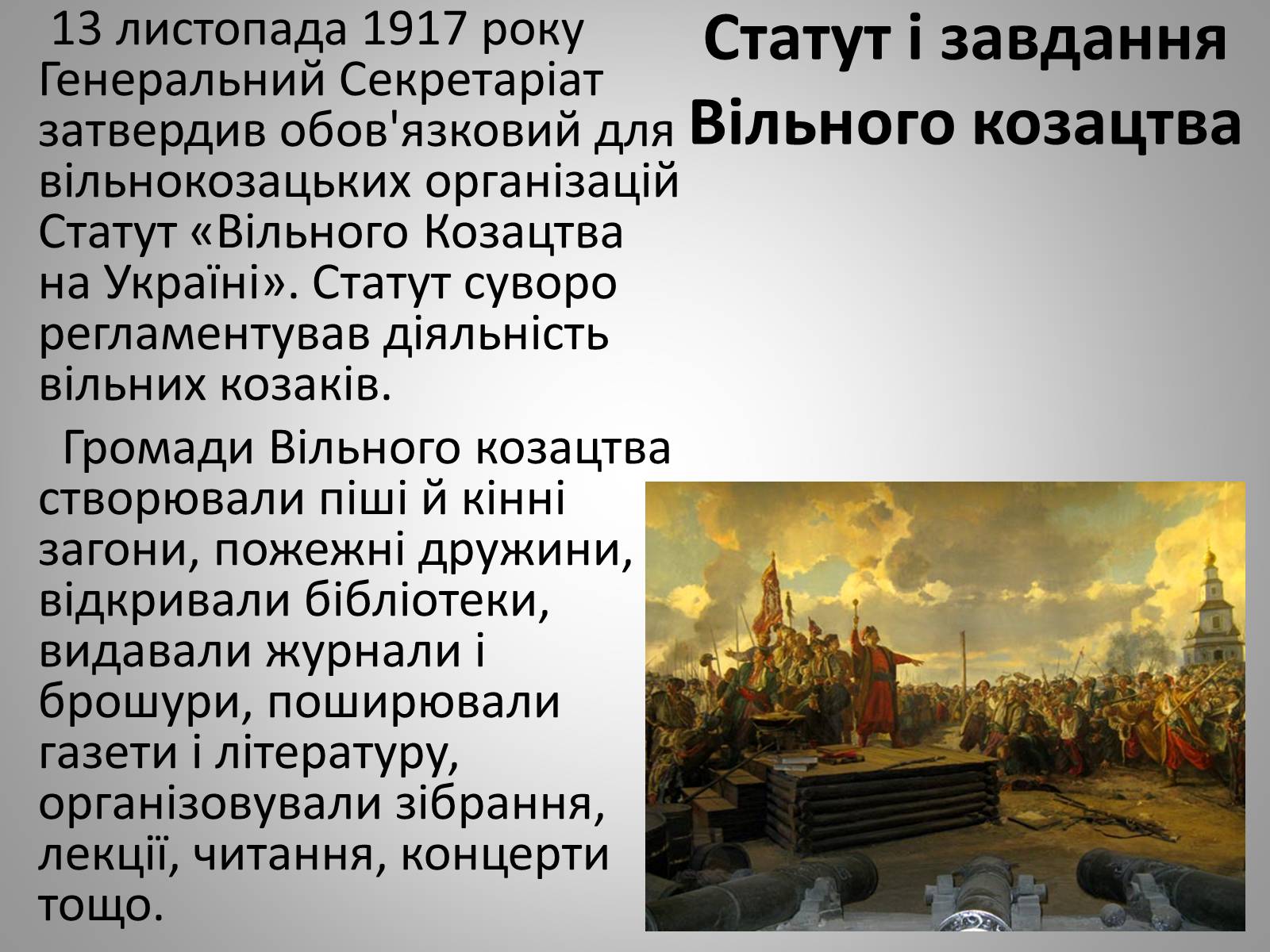 Статут і завдання Вільного козацтва

13 листопада 1917 року Генеральний Секретаріат затвердив обов'язковий для вільнокозацьких організацій Статут «Вільного Козацтва на Україні». Статут суворо регламентував діяльність вільних козаків.

Громади Вільного козацтва створювали піші й кінні загони, пожежні дружини, відкривали бібліотеки, видавали журнали і брошури, поширювали газети і літературу, організовували зібрання, лекції, читання, концерти тощо.